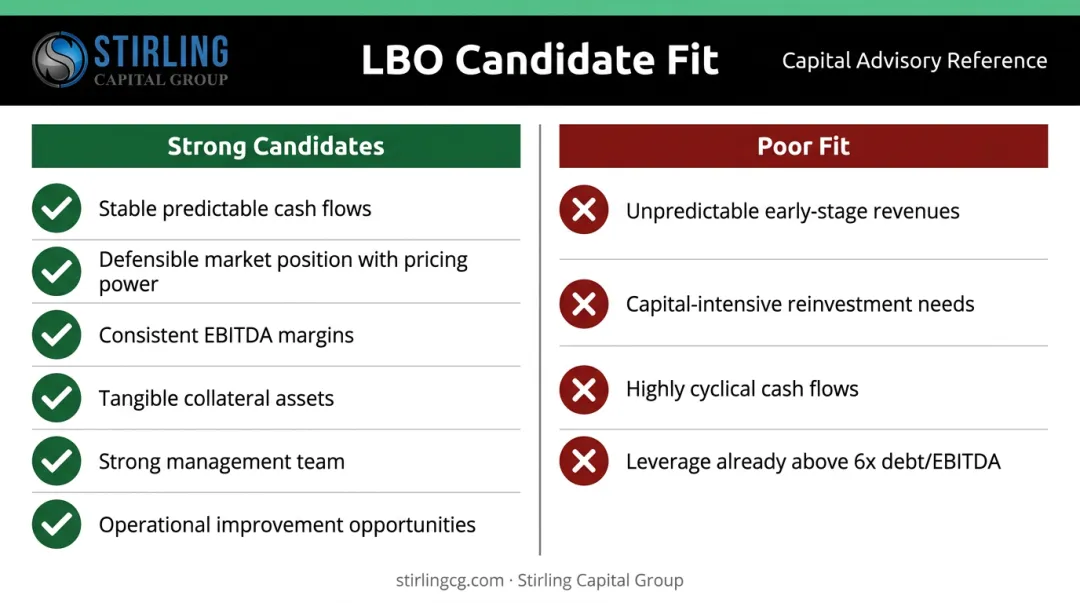 STIRLING
CAPITAL GROUP

LBO Candidate Fit

Capital Advisory Reference

Strong Candidates

Stable predictable cash flows

Defensible market position with pricing power

Consistent EBITDA margins

Tangible collateral assets

Strong management team

Operational improvement opportunities

Poor Fit

Unpredictable early-stage revenues

Capital-intensive reinvestment needs

Highly cyclical cash flows

Leverage already above 6x debt/EBITDA

stirlingcg.com · Stirling Capital Group